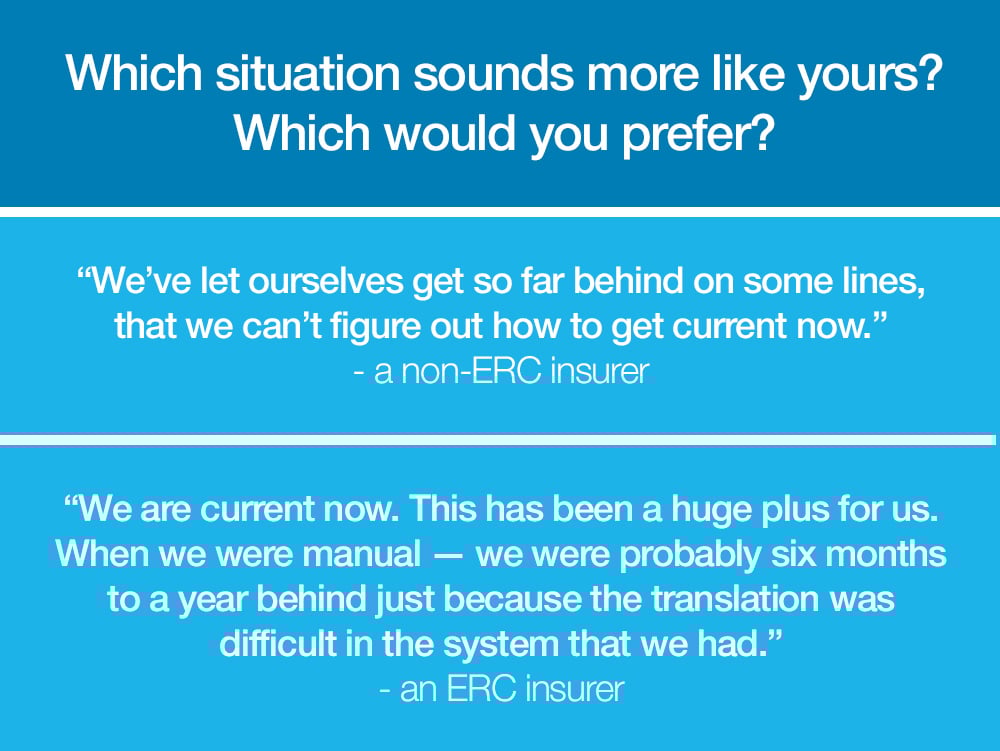 Which situation sounds more like yours?
Which would you prefer?

“We’ve let ourselves get so far behind on some lines, that we can’t figure out how to get current now.”
- a non-ERC insurer

“We are current now. This has been a huge plus for us. When we were manual — we were probably six months to a year behind just because the translation was difficult in the system that we had.”
- an ERC insurer